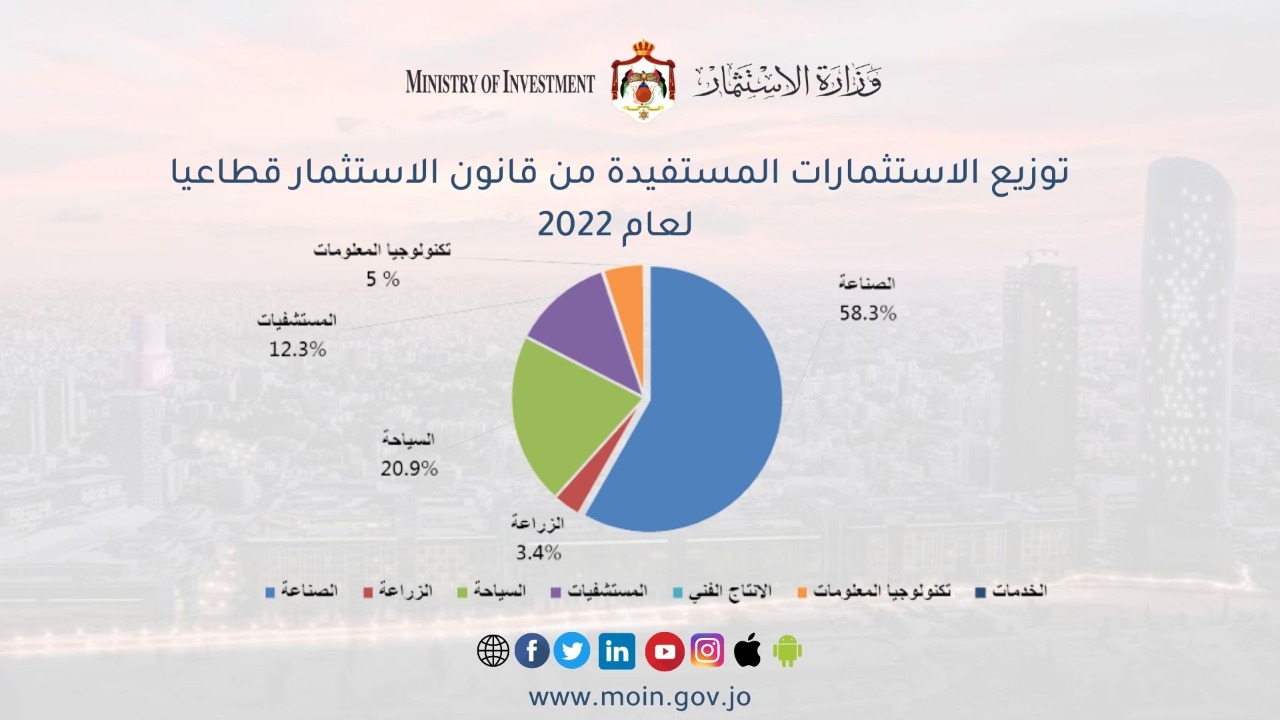 MINISTRY OF INVESTMENT
وزارة الاستثمار

توزيع الاستثمارات المستفيدة من قانون الاستثمار قطاعيا لعام 2022

تكنولوجيا المعلومات
5 %

المستشفيات
12.3%

السياحة
20.9%

الزراعة
3.4%

الصناعة
58.3%

الصناعة الزراعة السياحة المستشفيات الانتاج الفني تكنولوجيا المعلومات الخدمات

www.moin.gov.jo